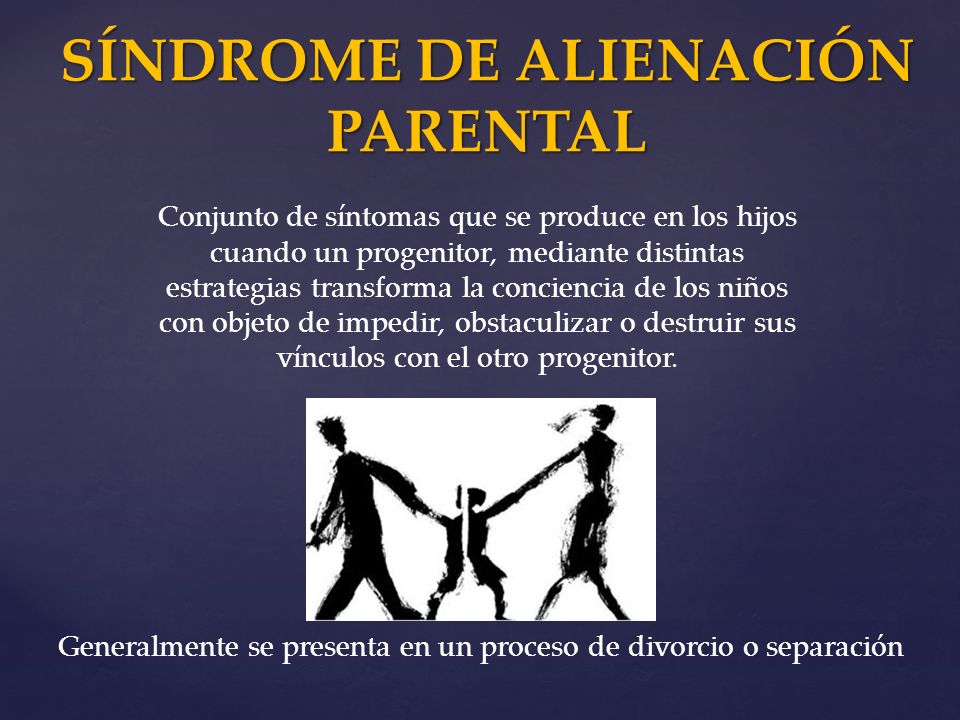 SÍNDROME DE ALIENACIÓN PARENTAL

Conjunto de síntomas que se produce en los hijos cuando un progenitor, mediante distintas estrategias transforma la conciencia de los niños con objeto de impedir, obstaculizar o destruir sus vínculos con el otro progenitor.

Generalmente se presenta en un proceso de divorcio o separación